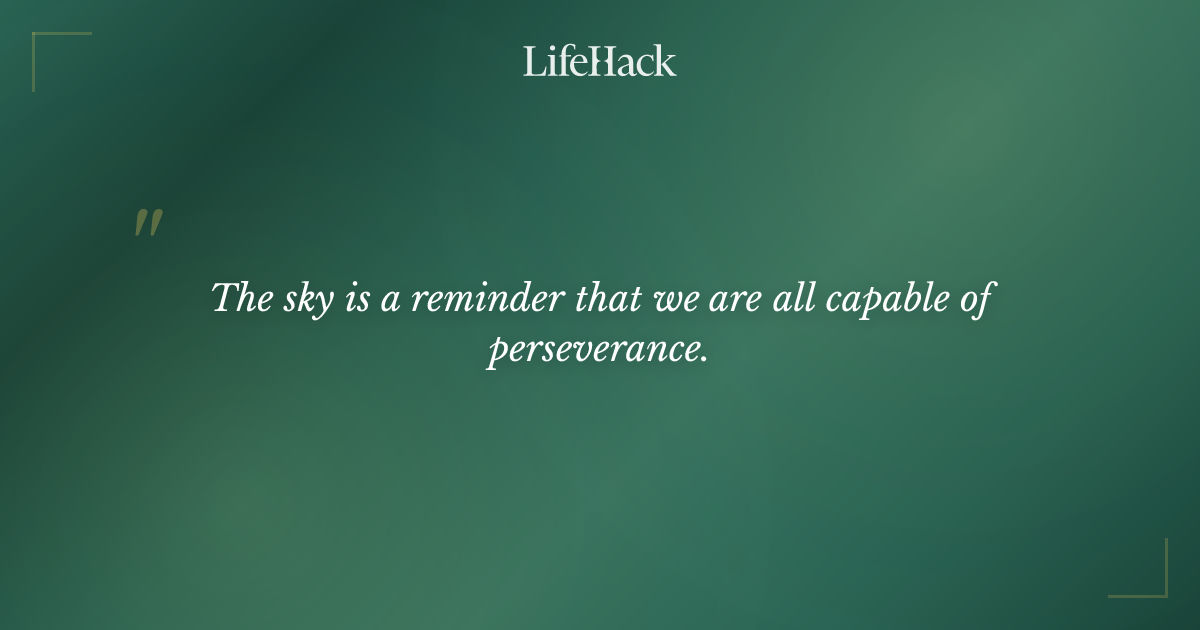 LifeHack

"

The sky is a reminder that we are all capable of perseverance.